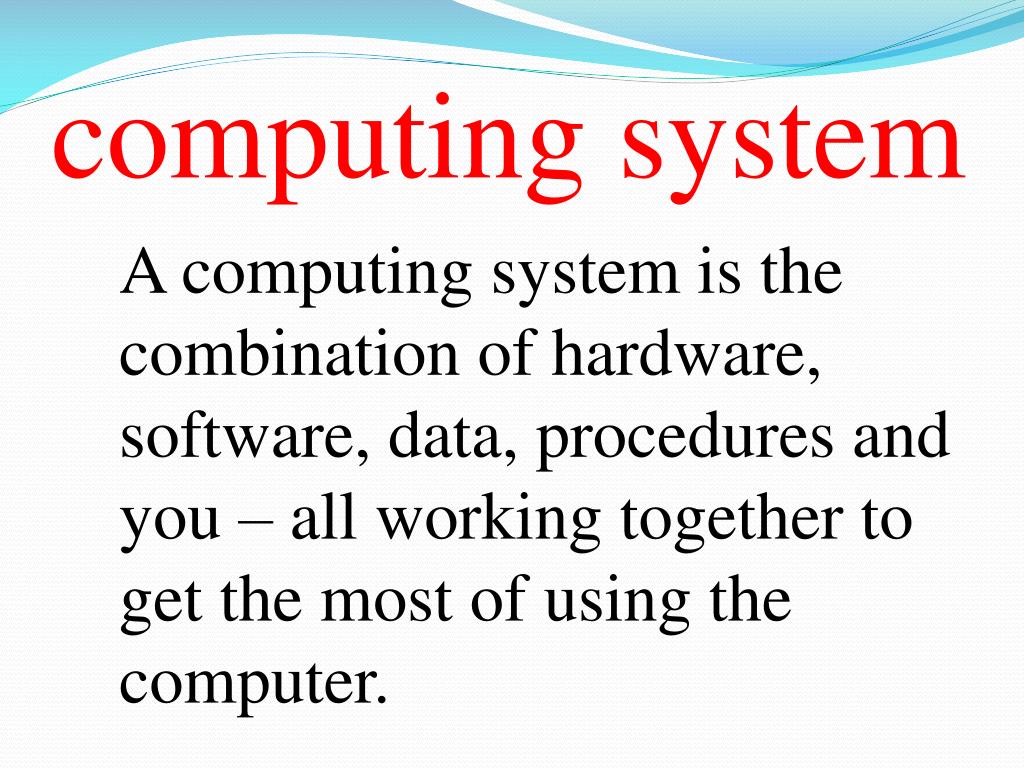 computing system

A computing system is the combination of hardware, software, data, procedures and you – all working together to get the most of using the computer.